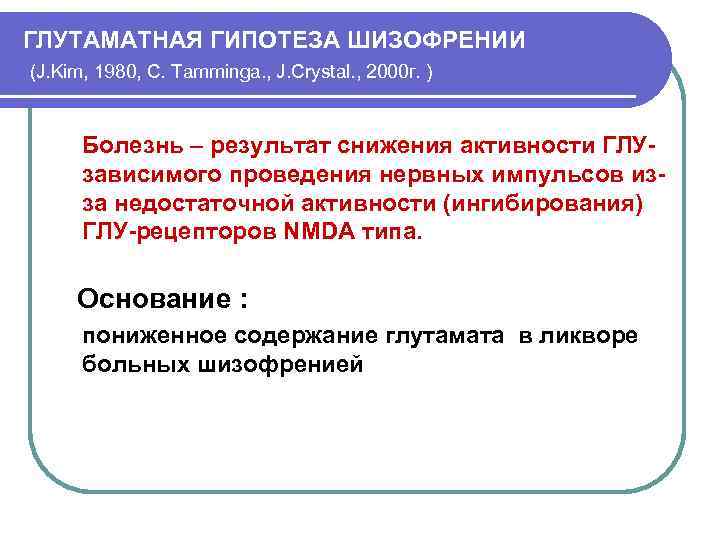 ГЛУТАМАТНАЯ ГИПОТЕЗА ШИЗОФРЕНИИ
(J.Kim, 1980, C. Tamminga., J.Crystal., 2000г. )

Болезнь – результат снижения активности ГЛУ-зависимого проведения нервных импульсов из-за недостаточной активности (ингибирования) ГЛУ-рецепторов NMDA типа.

Основание :

пониженное содержание глутамата в ликворе больных шизофренией